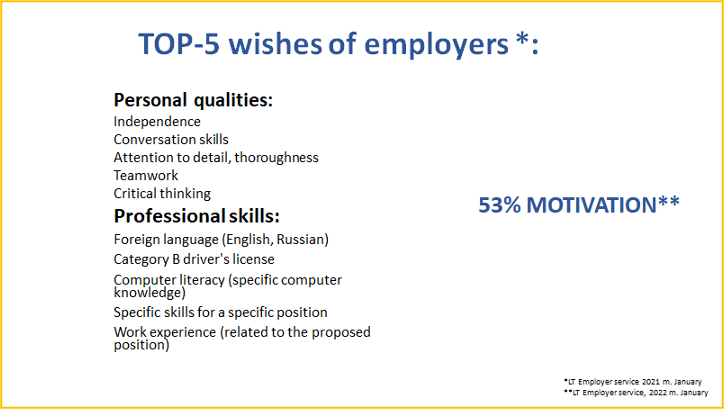 TOP-5 wishes of employers *:

Personal qualities:
Independence
Conversation skills
Attention to detail, thoroughness
Teamwork
Critical thinking

Professional skills:
Foreign language (English, Russian)
Category B driver's license
Computer literacy (specific computer knowledge)
Specific skills for a specific position
Work experience (related to the proposed position)

53% MOTIVATION**

*LT Employer service 2021 m. January
**LT Employer service, 2022 m. January